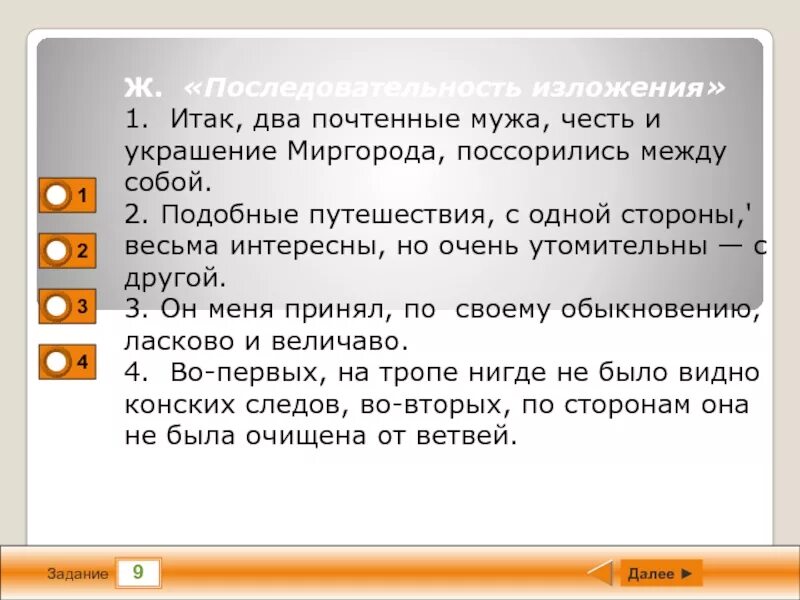 Ж. «Последовательность изложения»
1. Итак, два почтенные мужа, честь и украшение Миргорода, поссорились между собой.
2. Подобные путешествия, с одной стороны,' весьма интересны, но очень утомительны — с другой.
3. Он меня принял, по своему обыкновению, ласково и величаво.
4. Во-первых, на тропе нигде не было видно конских следов, во-вторых, по сторонам она не была очищена от ветвей.

1
2
3
4

Задание 9
Далее ►